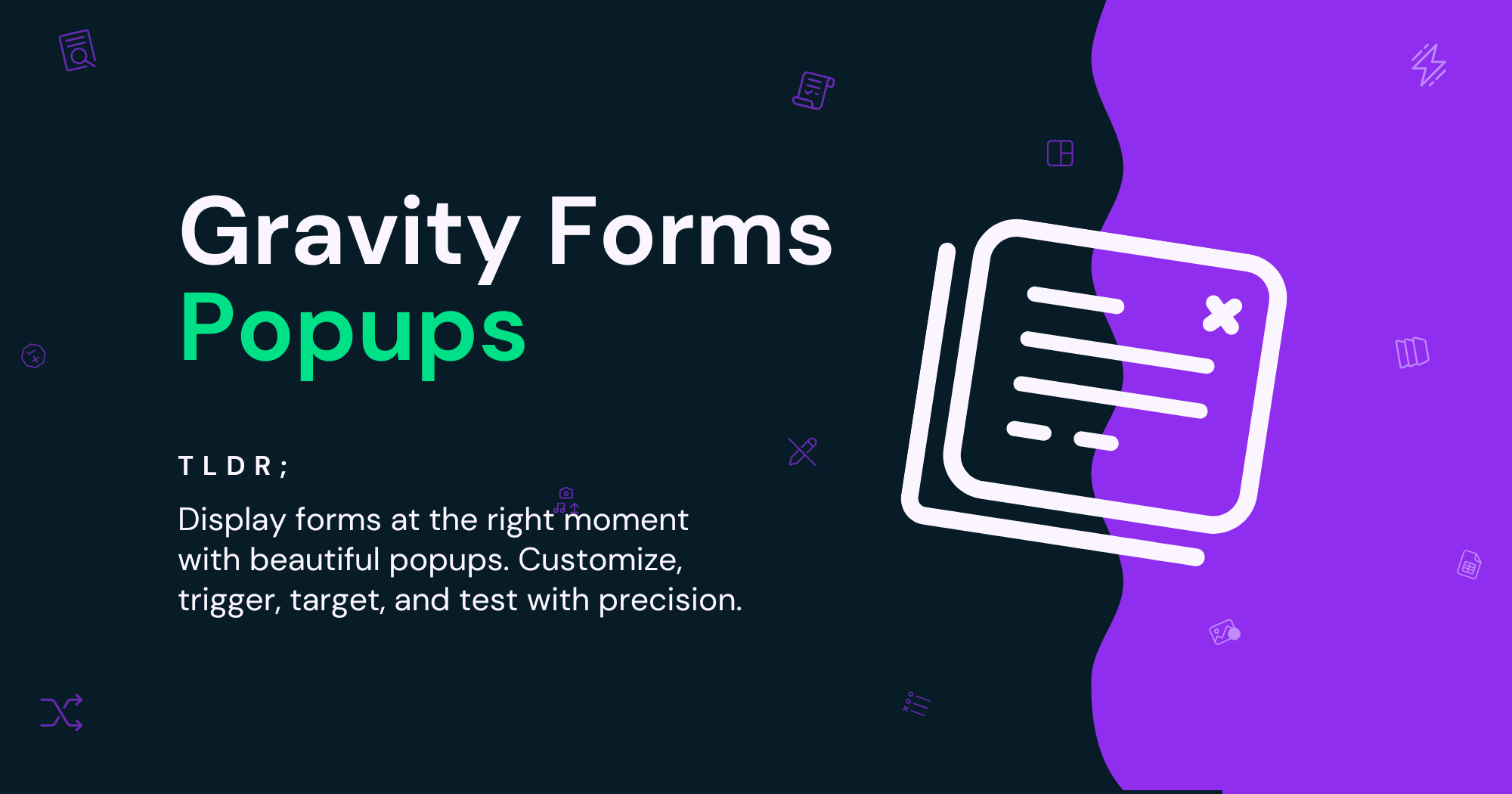 Gravity Forms
Popups

TLDR;

Display forms at the right moment with beautiful popups. Customize, trigger, target, and test with precision.